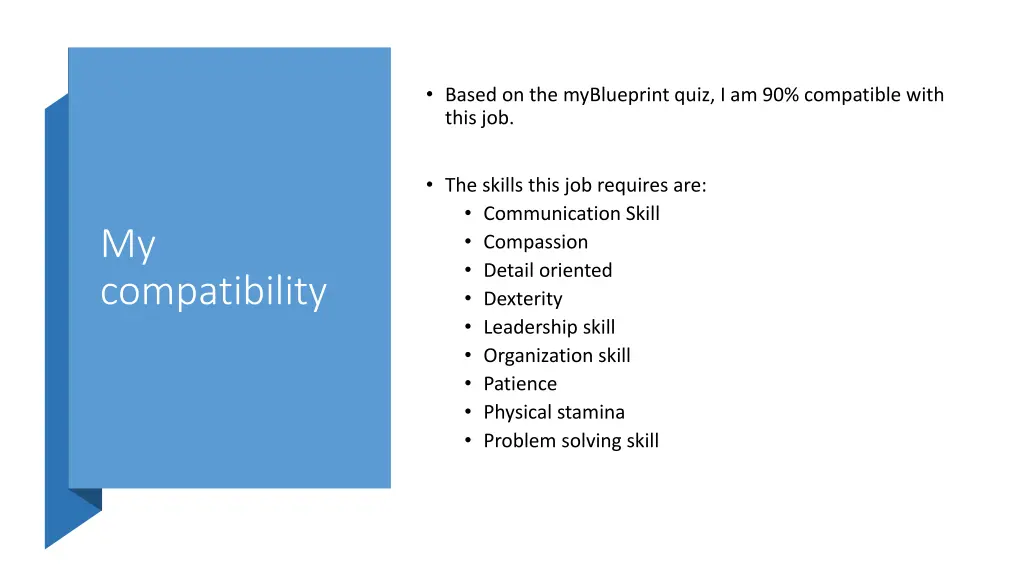 My compatibility

• Based on the myBlueprint quiz, I am 90% compatible with this job.

• The skills this job requires are:
  • Communication Skill
  • Compassion
  • Detail oriented
  • Dexterity
  • Leadership skill
  • Organization skill
  • Patience
  • Physical stamina
  • Problem solving skill